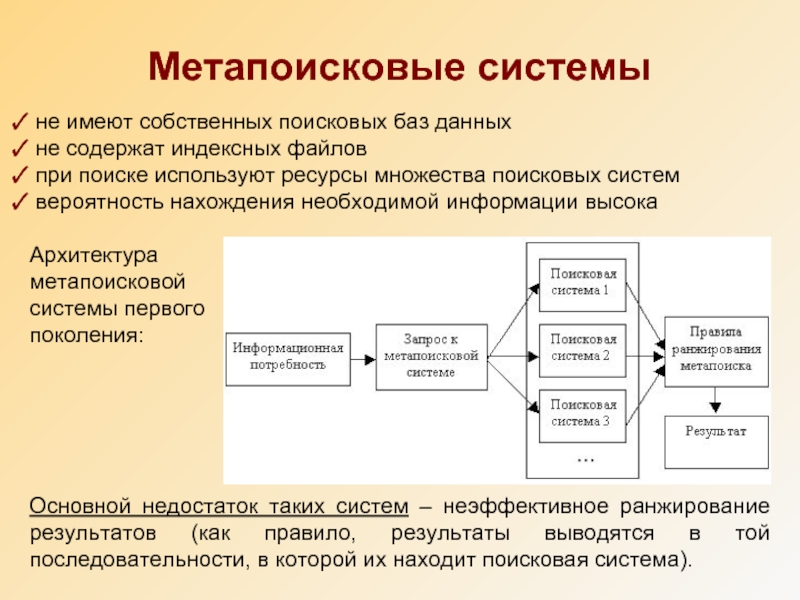 Метапоисковые системы

✓ не имеют собственных поисковых баз данных
✓ не содержат индексных файлов
✓ при поиске используют ресурсы множества поисковых систем
✓ вероятность нахождения необходимой информации высока

Архитектура метапоисковой системы первого поколения:

Информационная потребность

Запрос к метапоисковой системе

Поисковая система 1

Поисковая система 2

Поисковая система 3

...

Правила ранжирования метапоиска

Результат

Основной недостаток таких систем – неэффективное ранжирование результатов (как правило, результаты выводятся в той последовательности, в которой их находит поисковая система).